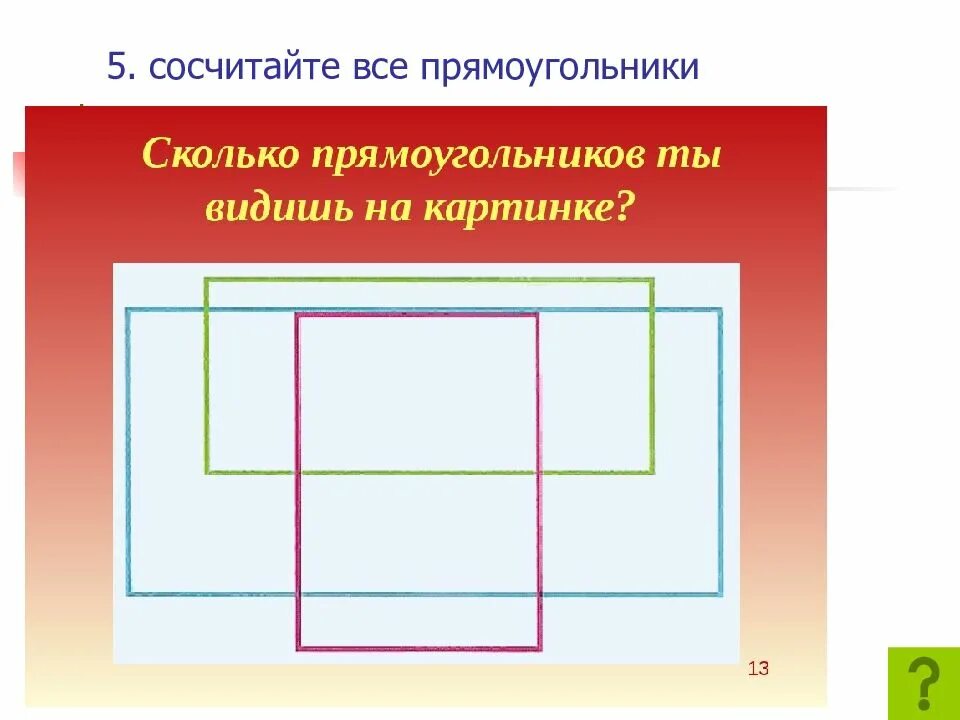 5. сосчитайте все прямоугольники

Сколько прямоугольников ты видишь на картинке?

13

?